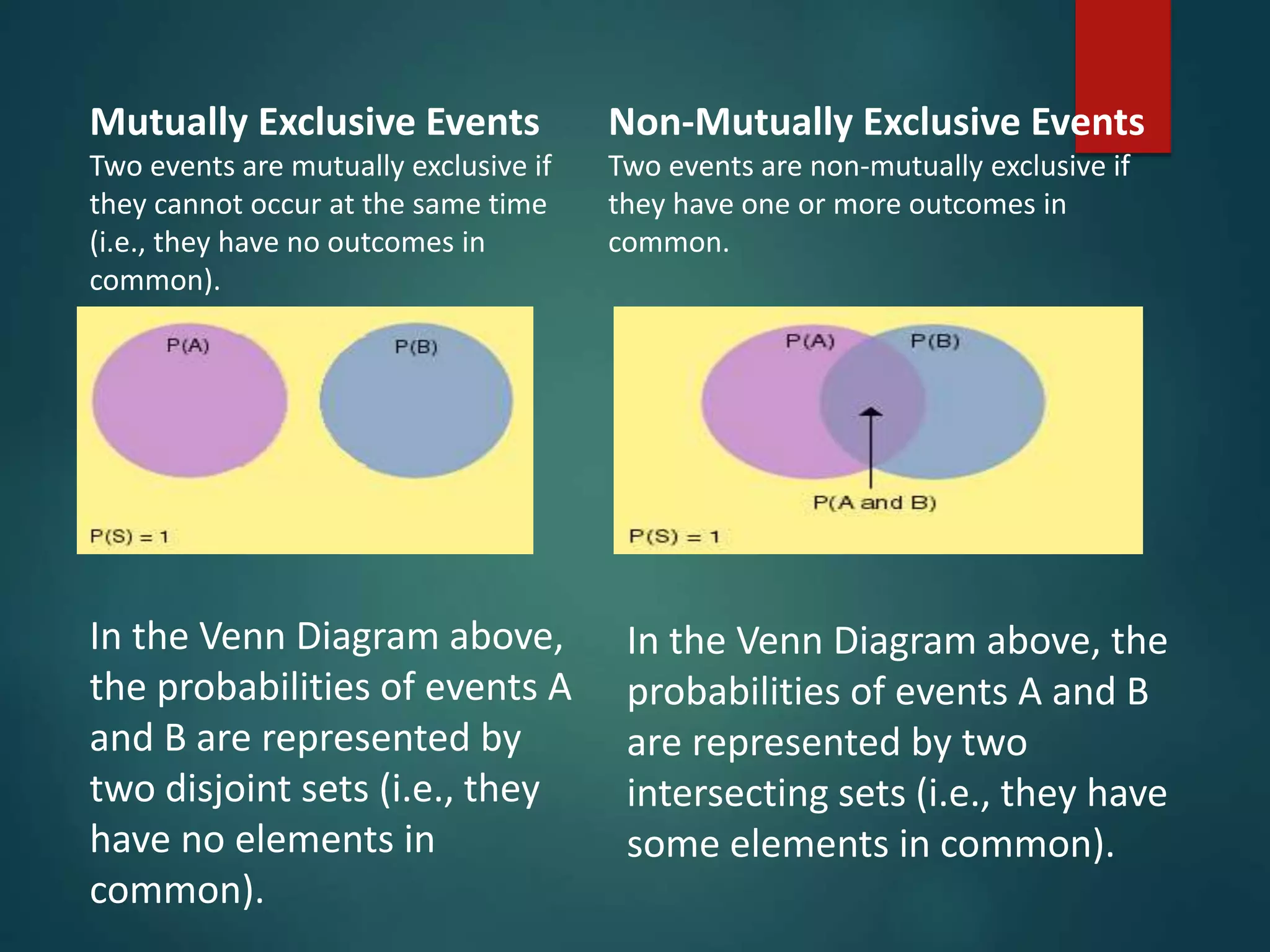 Mutually Exclusive Events
Two events are mutually exclusive if they cannot occur at the same time (i.e., they have no outcomes in common).

P(A)
P(B)
P(S) = 1

In the Venn Diagram above, the probabilities of events A and B are represented by two disjoint sets (i.e., they have no elements in common).

Non-Mutually Exclusive Events
Two events are non-mutually exclusive if they have one or more outcomes in common.

P(A)
P(B)
P(A and B)
P(S) = 1

In the Venn Diagram above, the probabilities of events A and B are represented by two intersecting sets (i.e., they have some elements in common).